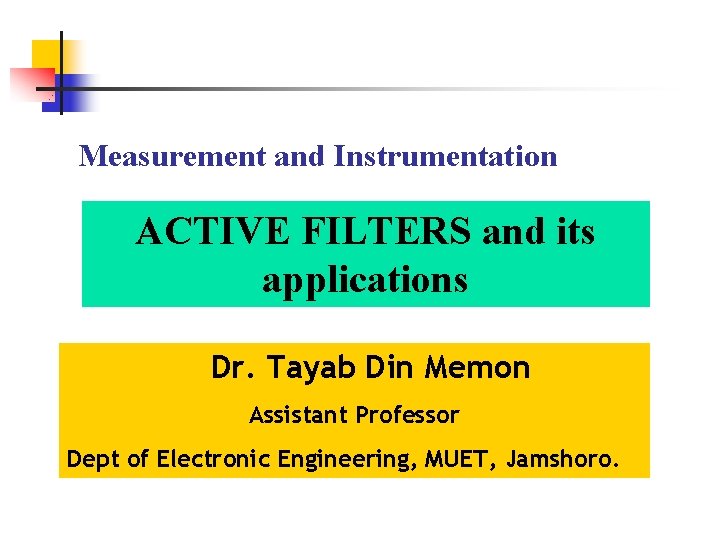 Measurement and Instrumentation

ACTIVE FILTERS and its applications

Dr. Tayab Din Memon

Assistant Professor

Dept of Electronic Engineering, MUET, Jamshoro.